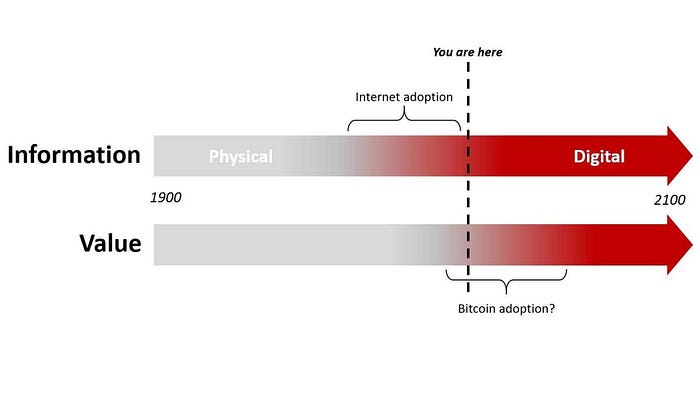 You are here

Internet adoption

Information

Physical

Digital

1900

2100

Value

Bitcoin adoption?